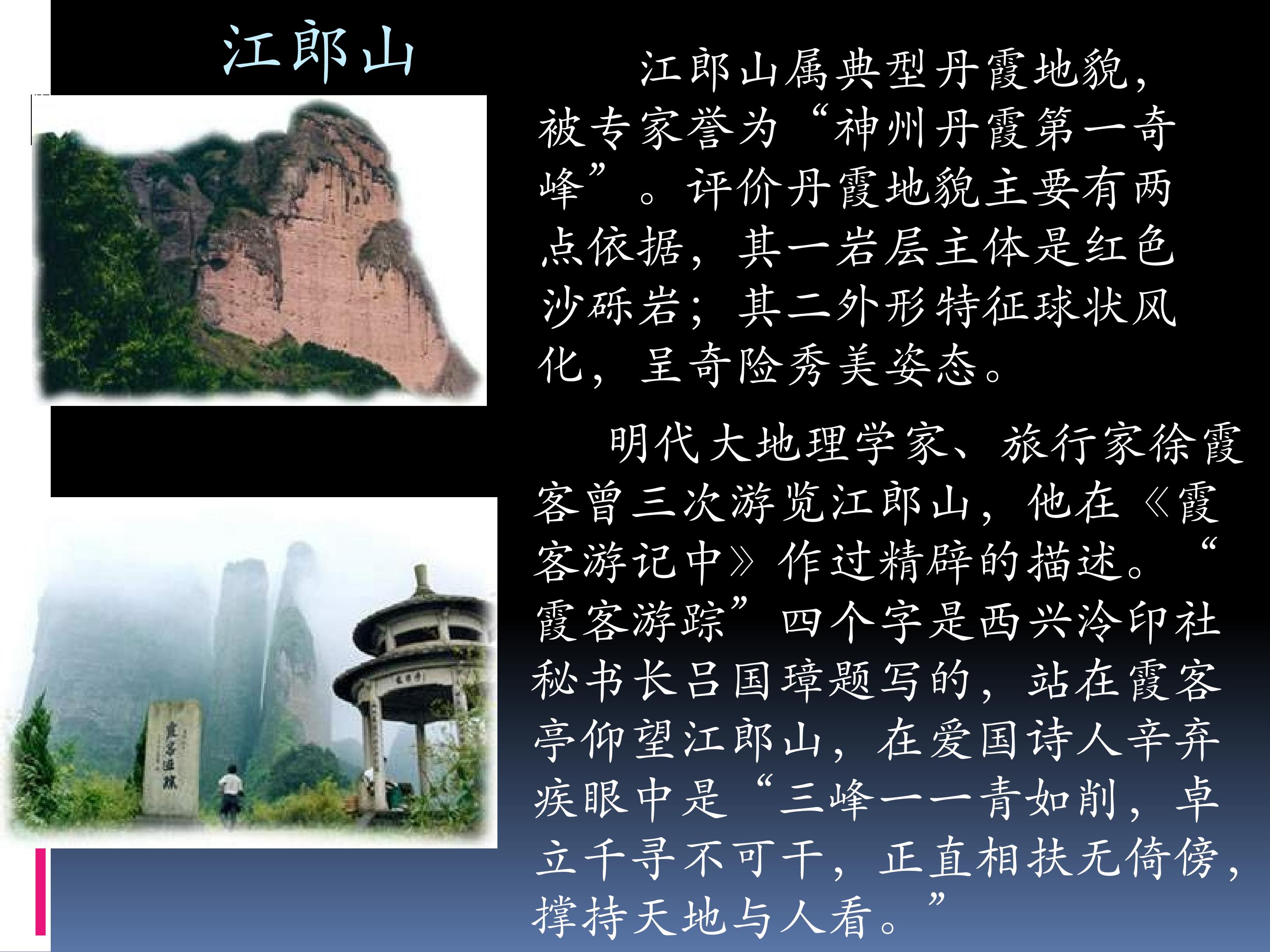 江郎山

江郎山属典型丹霞地貌，被专家誉为“神州丹霞第一奇峰”。评价丹霞地貌主要有两点依据，其一岩层主体是红色沙砾岩；其二外形特征球状风化，呈奇险秀美姿态。

明代大地理学家、旅行家徐霞客曾三次游览江郎山，他在《霞客游记中》作过精辟的描述。“霞客游踪”四个字是西兴泠印社秘书长吕国璋题写的，站在霞客亭仰望江郎山，在爱国诗人辛弃疾眼中是“三峰一一青如削，卓立千寻不可干，正直相扶无倚傍，撑持天地与人看。”

霞客游踪